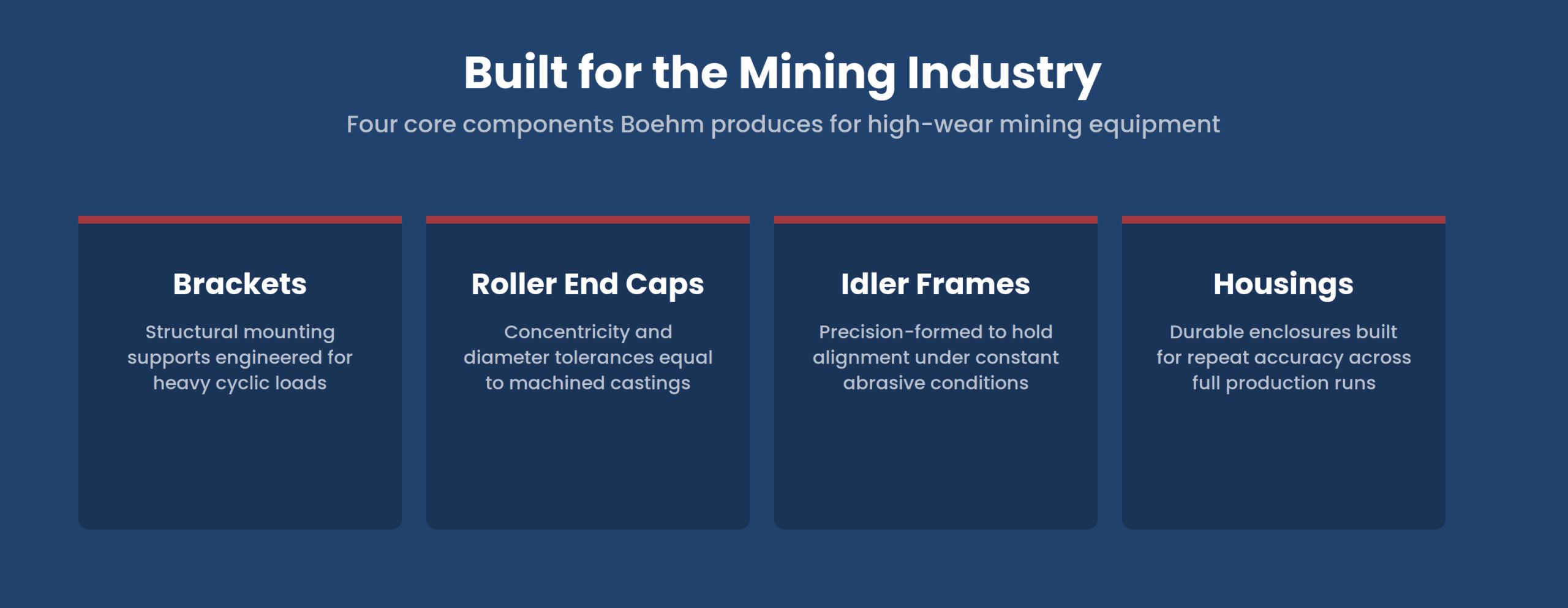 Built for the Mining Industry

Four core components Boehm produces for high-wear mining equipment

Brackets

Structural mounting supports engineered for heavy cyclic loads

Roller End Caps

Concentricity and diameter tolerances equal to machined castings

Idler Frames

Precision-formed to hold alignment under constant abrasive conditions

Housings

Durable enclosures built for repeat accuracy across full production runs